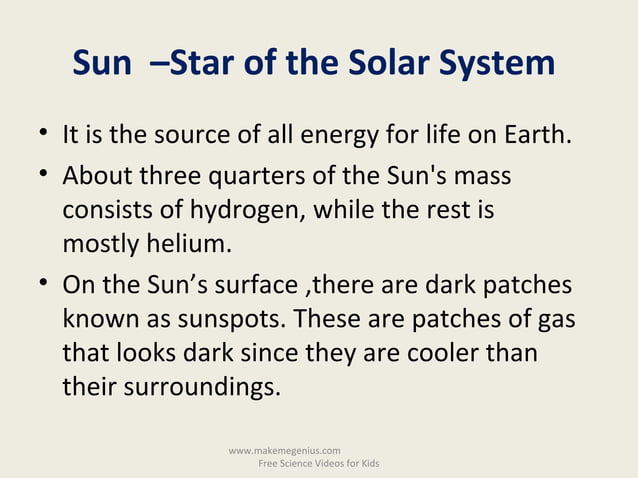 Sun –Star of the Solar System

• It is the source of all energy for life on Earth.

• About three quarters of the Sun's mass consists of hydrogen, while the rest is mostly helium.

• On the Sun’s surface ,there are dark patches known as sunspots. These are patches of gas that looks dark since they are cooler than their surroundings.

www.makemegenius.com
Free Science Videos for Kids